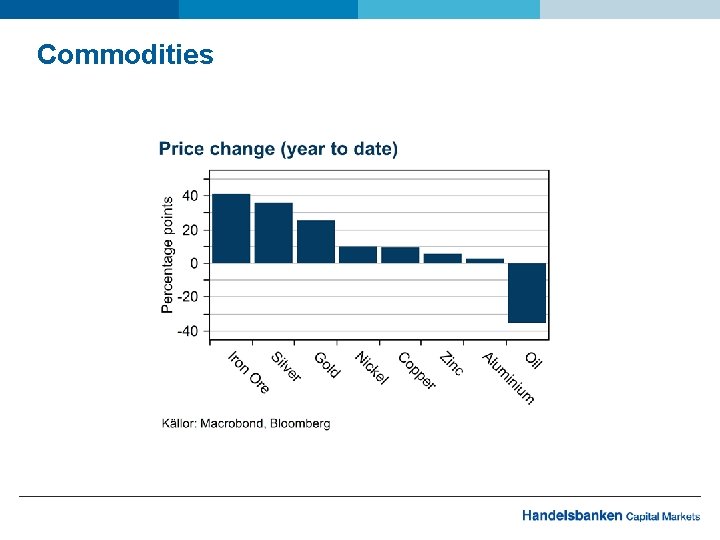 Commodities

Price change (year to date)

Percentage points

40
20
0
-20
-40

Iron Ore
Silver
Gold
Nickel
Copper
Zinc
Aluminium
Oil

Källor: Macrobond, Bloomberg

Handelsbanken Capital Markets